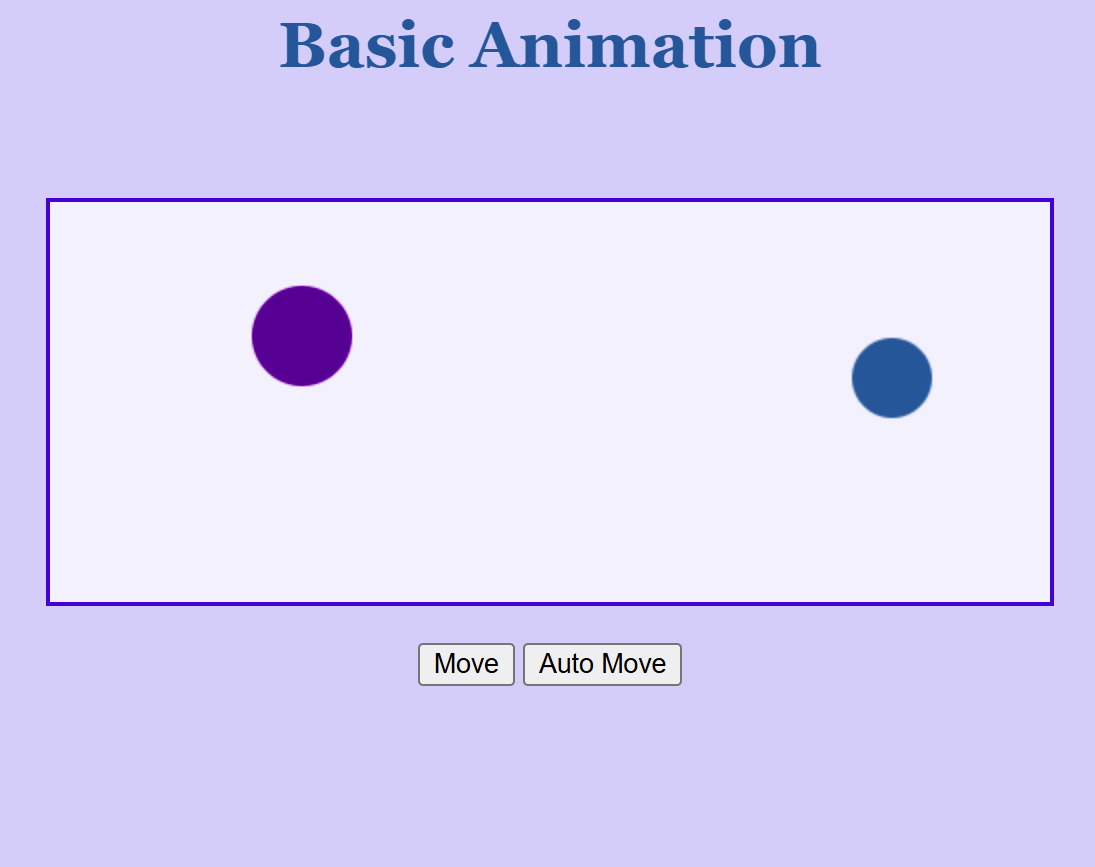 Basic Animation

Move Auto Move